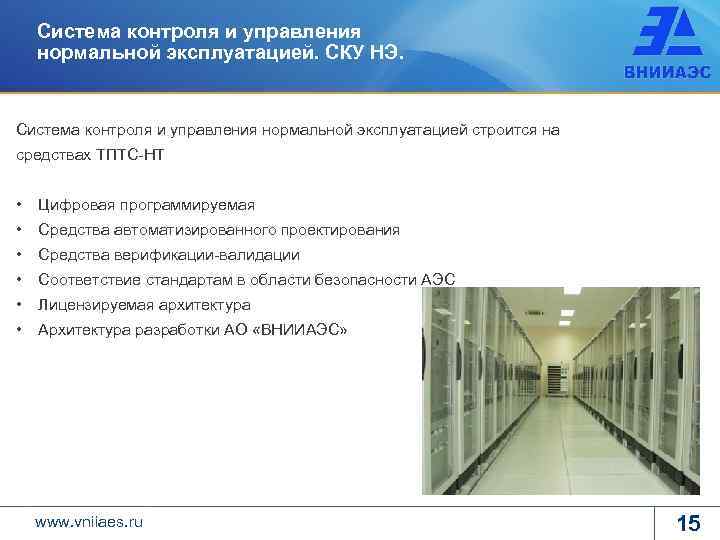 Система контроля и управления нормальной эксплуатацией. СКУ НЭ.

ВНИИАЭС

Система контроля и управления нормальной эксплуатацией строится на средствах ТПТС-НТ

• Цифровая программируемая
• Средства автоматизированного проектирования
• Средства верификации-валидации
• Соответствие стандартам в области безопасности АЭС
• Лицензируемая архитектура
• Архитектура разработки АО «ВНИИАЭС»

www.vniiaes.ru

15